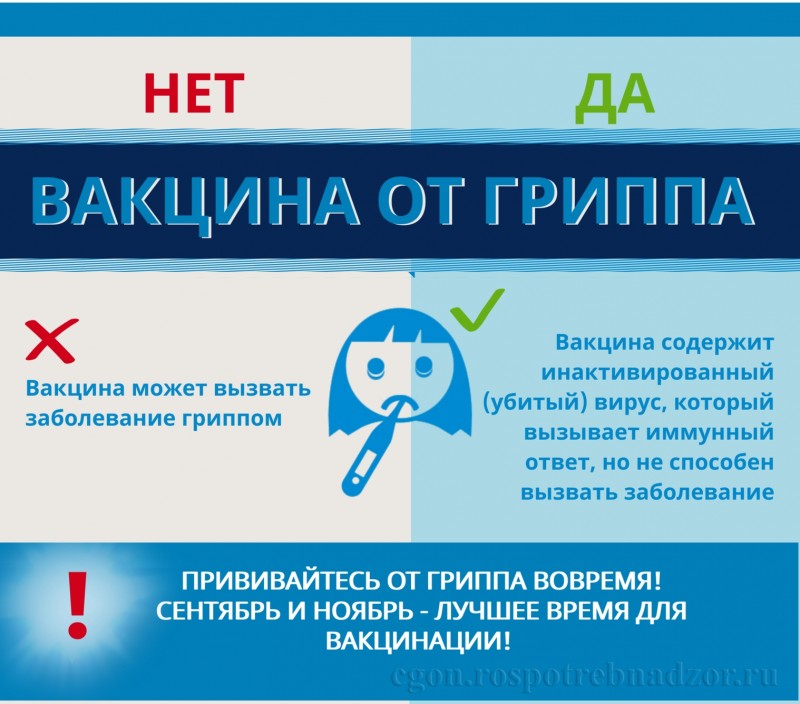 НЕТ

ДА

ВАКЦИНА ОТ ГРИППА

Вакцина может вызвать заболевание гриппом

Вакцина содержит инактивированный (убитый) вирус, который вызывает иммунный ответ, но не способен вызвать заболевание

!

ПРИВИВАЙТЕСЬ ОТ ГРИППА ВОВРЕМЯ! СЕНТЯБРЬ И НОЯБРЬ - ЛУЧШЕЕ ВРЕМЯ ДЛЯ ВАКЦИНАЦИИ!

cgon.rospotrebnadzor.ru